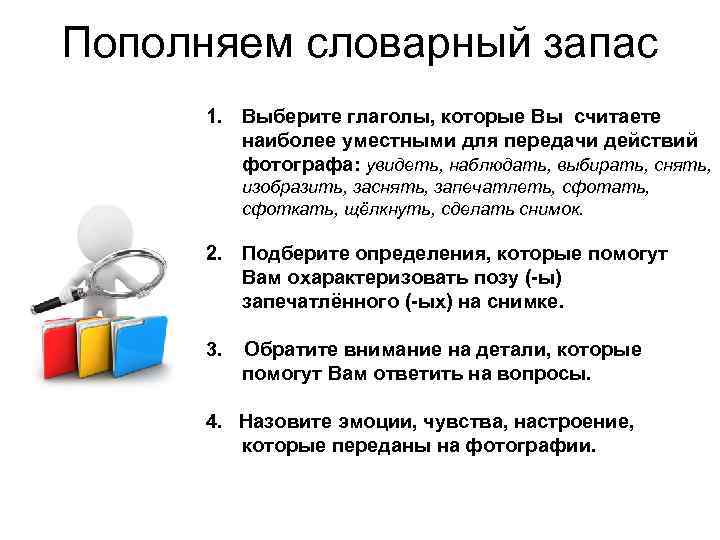 Пополняем словарный запас

1. Выберите глаголы, которые Вы считаете наиболее уместными для передачи действий фотографа: увидеть, наблюдать, выбирать, снять, изобразить, заснять, запечатлеть, сфотать, сфоткать, щёлкнуть, сделать снимок.

2. Подберите определения, которые помогут Вам охарактеризовать позу (-ы) запечатлённого (-ых) на снимке.

3. Обратите внимание на детали, которые помогут Вам ответить на вопросы.

4. Назовите эмоции, чувства, настроение, которые переданы на фотографии.